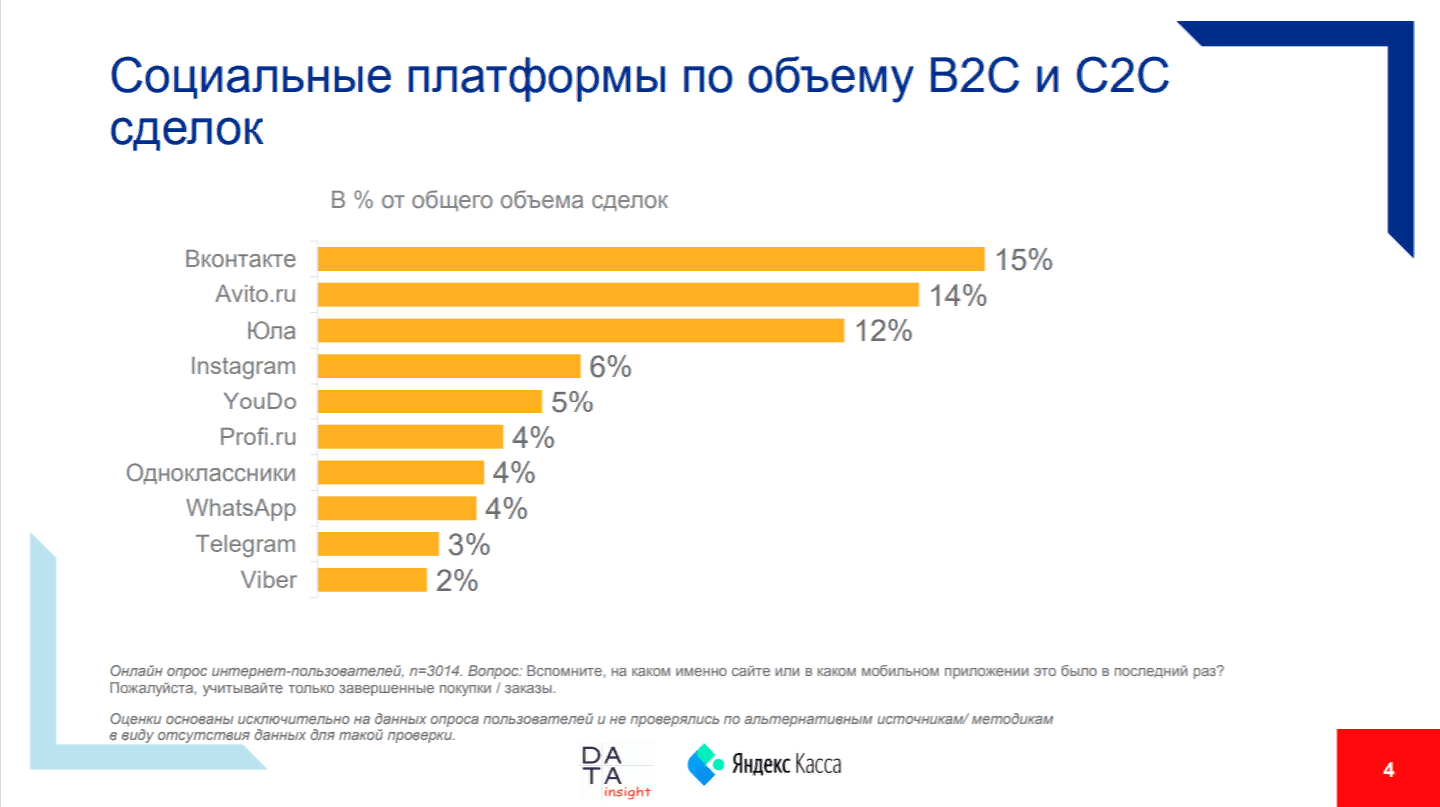 Социальные платформы по объему B2C и C2C сделок

В % от общего объема сделок

Вконтакте 15%
Avito.ru 14%
Юла 12%
Instagram 6%
YouDo 5%
Profi.ru 4%
Одноклассники 4%
WhatsApp 4%
Telegram 3%
Viber 2%

Онлайн опрос интернет-пользователей, n=3014. Вопрос: Вспомните, на каком именно сайте или в каком мобильном приложении это было в последний раз? Пожалуйста, учитывайте только завершенные покупки / заказы.

Оценки основаны исключительно на данных опроса пользователей и не проверялись по альтернативным источникам/ методикам в виду отсутствия данных для такой проверки.

DATA insight

Яндекс Касса

4